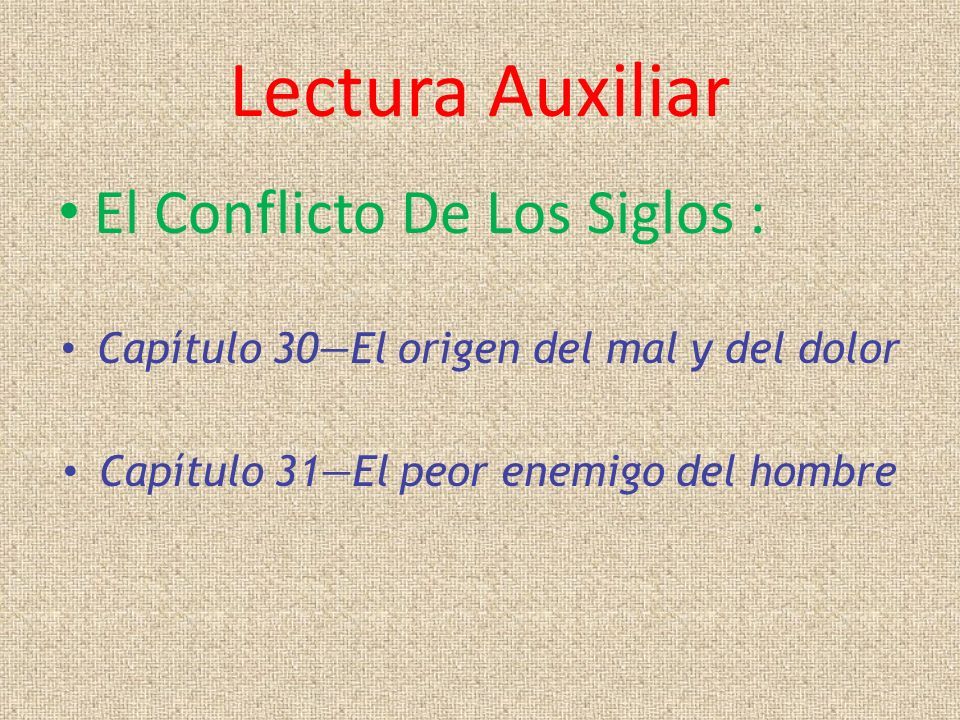 Lectura Auxiliar

• El Conflicto De Los Siglos :

• Capítulo 30—El origen del mal y del dolor

• Capítulo 31—El peor enemigo del hombre